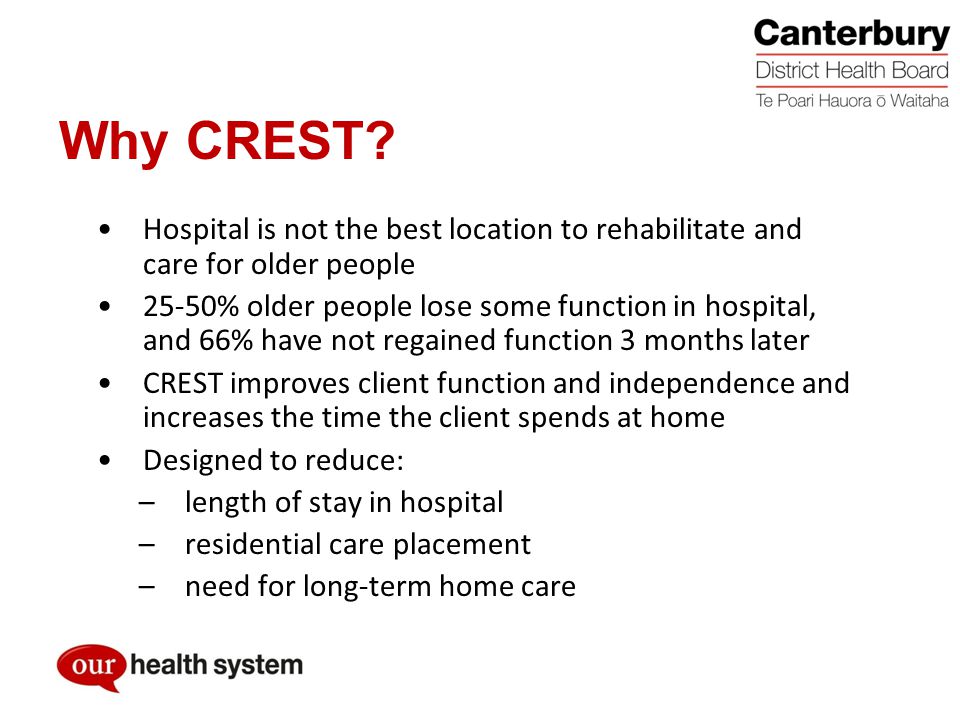 Canterbury
District Health Board
Te Poari Hauora ō Waitaha

Why CREST?

• Hospital is not the best location to rehabilitate and care for older people
• 25-50% older people lose some function in hospital, and 66% have not regained function 3 months later
• CREST improves client function and independence and increases the time the client spends at home
• Designed to reduce:
– length of stay in hospital
– residential care placement
– need for long-term home care

our health system